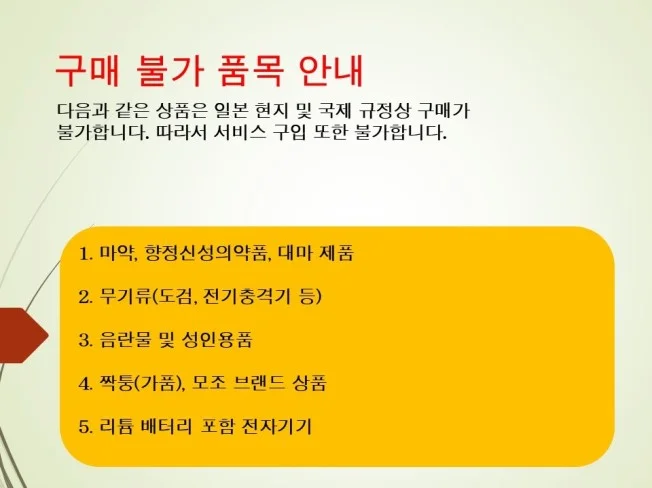 구매 불가 품목 안내

다음과 같은 상품은 일본 현지 및 국제 규정상 구매가 불가합니다. 따라서 서비스 구입 또한 불가합니다.

1. 마약, 향정신성의약품, 대마 제품

2. 무기류(도검, 전기충격기 등)

3. 음란물 및 성인용품

4. 짝퉁(가품), 모조 브랜드 상품

5. 리튬 배터리 포함 전자기기